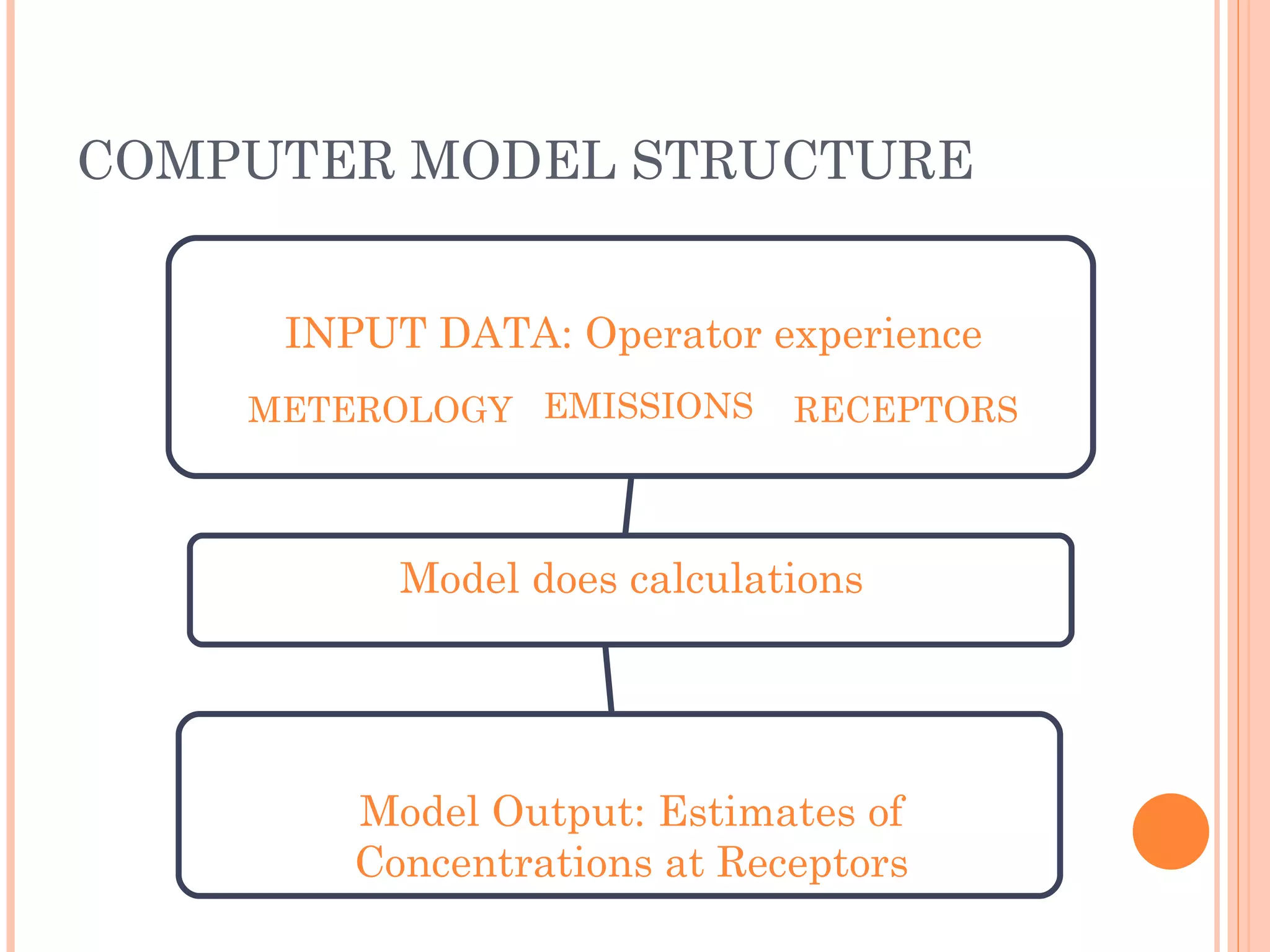 COMPUTER MODEL STRUCTURE

INPUT DATA: Operator experience

METEROLOGY EMISSIONS RECEPTORS

Model does calculations

Model Output: Estimates of Concentrations at Receptors